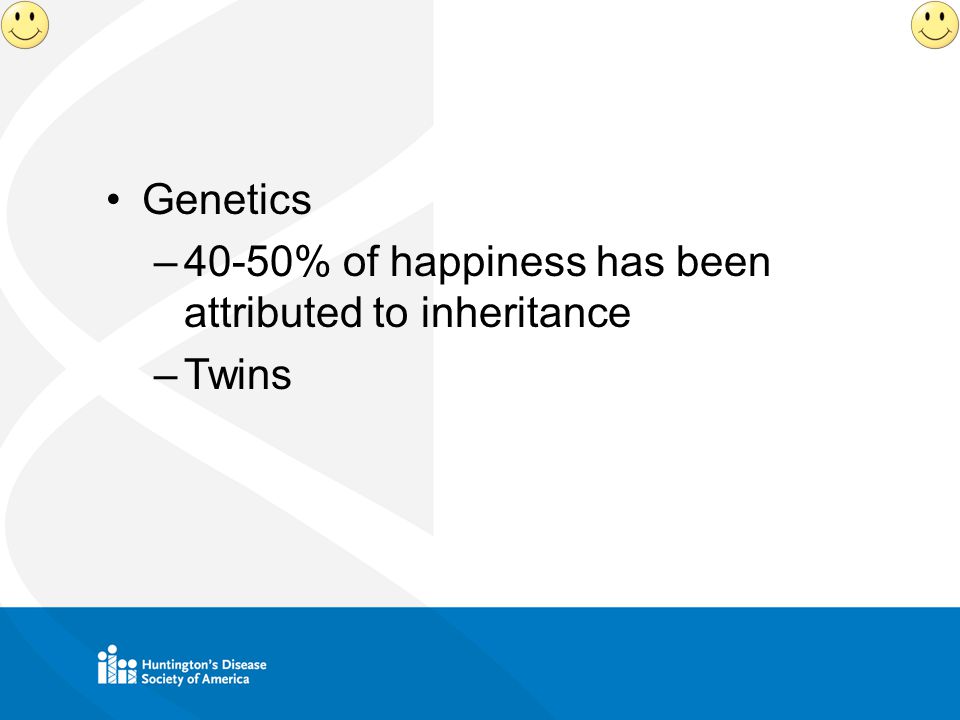 • Genetics
– 40-50% of happiness has been attributed to inheritance
– Twins

Huntington's Disease Society of America